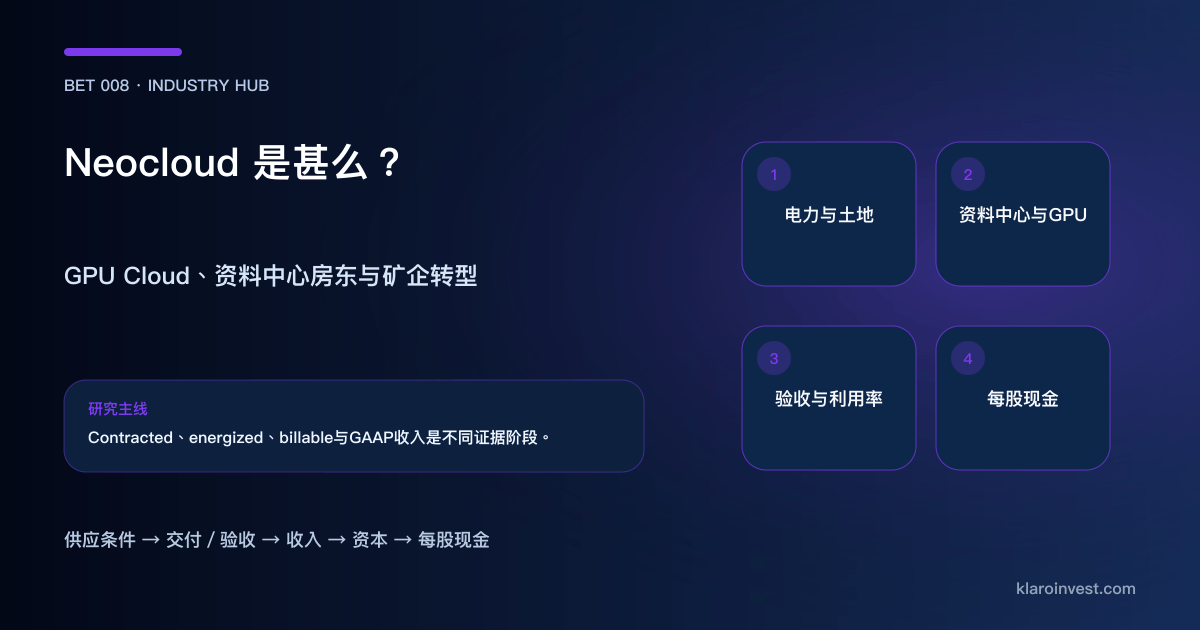 BET 008 · INDUSTRY HUB

Neocloud 是甚么？

GPU Cloud、资料中心房东与矿企转型

研究主线

Contracted、energized、billable与GAAP收入是不同证据阶段。

供应条件 → 交付 / 验收 → 收入 → 资本 → 每股现金

1
电力与土地

2
资料中心与GPU

3
验收与利用率

4
每股现金

klaroinvest.com